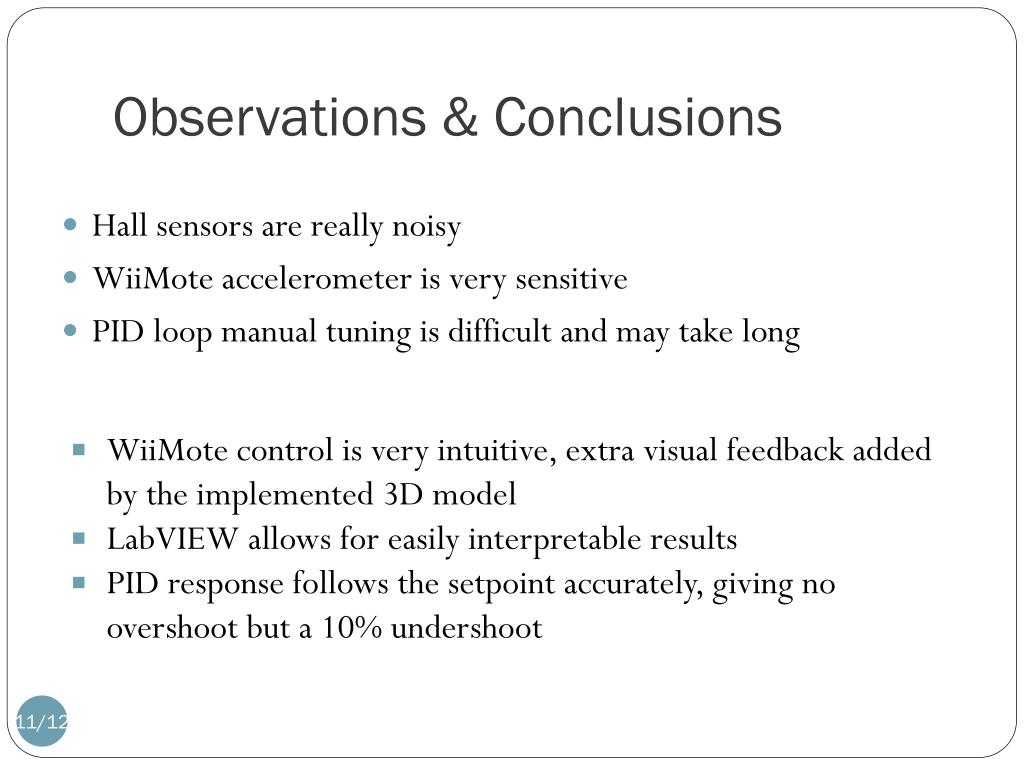 Observations & Conclusions

Hall sensors are really noisy

WiiMote accelerometer is very sensitive

PID loop manual tuning is difficult and may take long

WiiMote control is very intuitive, extra visual feedback added by the implemented 3D model

LabVIEW allows for easily interpretable results

PID response follows the setpoint accurately, giving no overshoot but a 10% undershoot

11/12